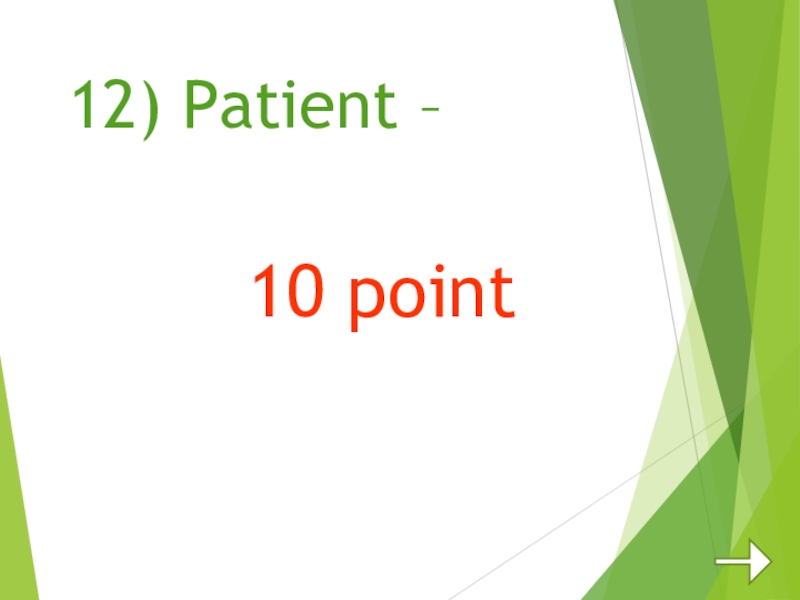 12) Patient –

10 point